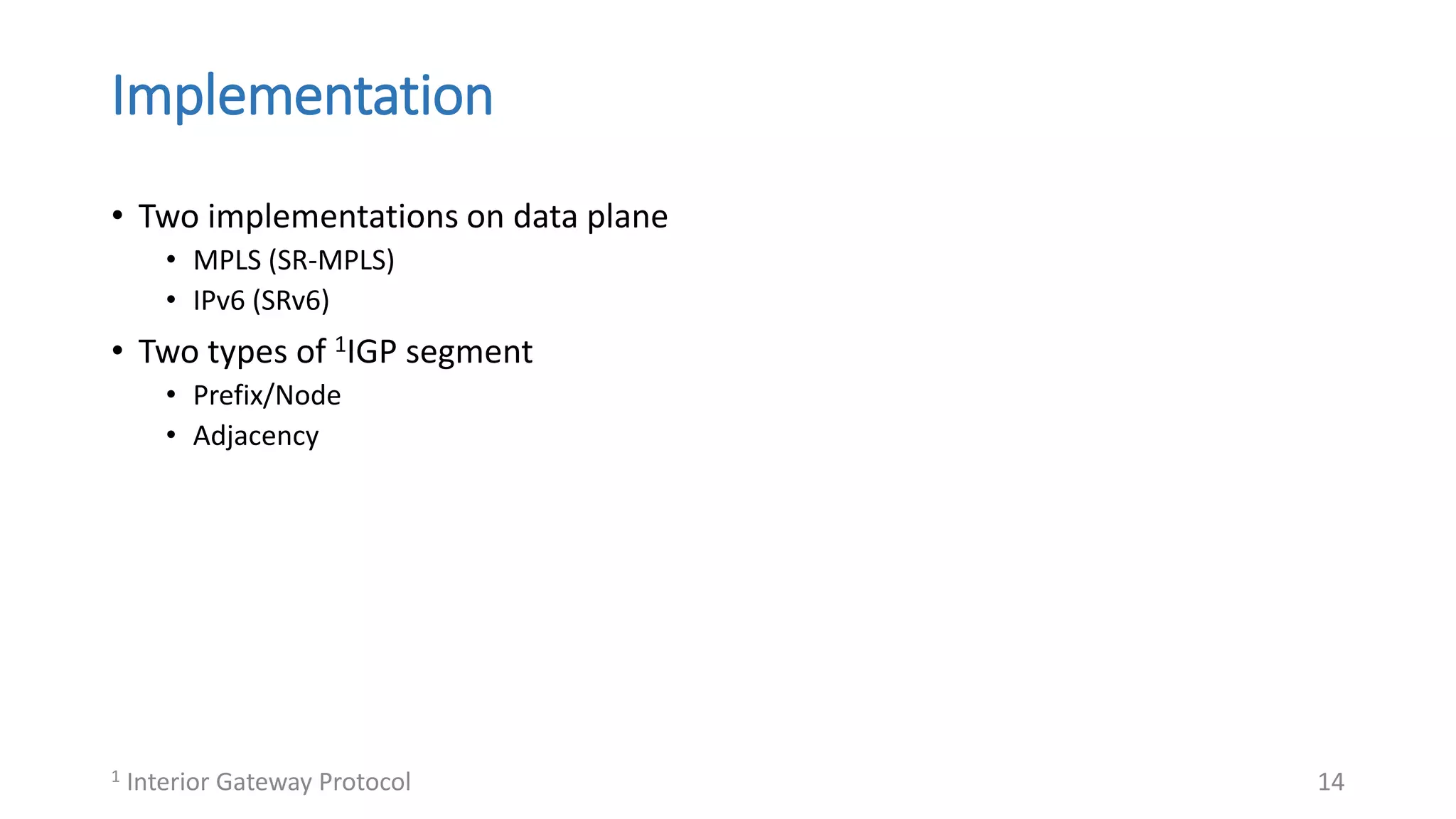 Implementation

• Two implementations on data plane
    • MPLS (SR-MPLS)
    • IPv6 (SRv6)
• Two types of $^1$IGP segment
    • Prefix/Node
    • Adjacency

$^1$ Interior Gateway Protocol

14